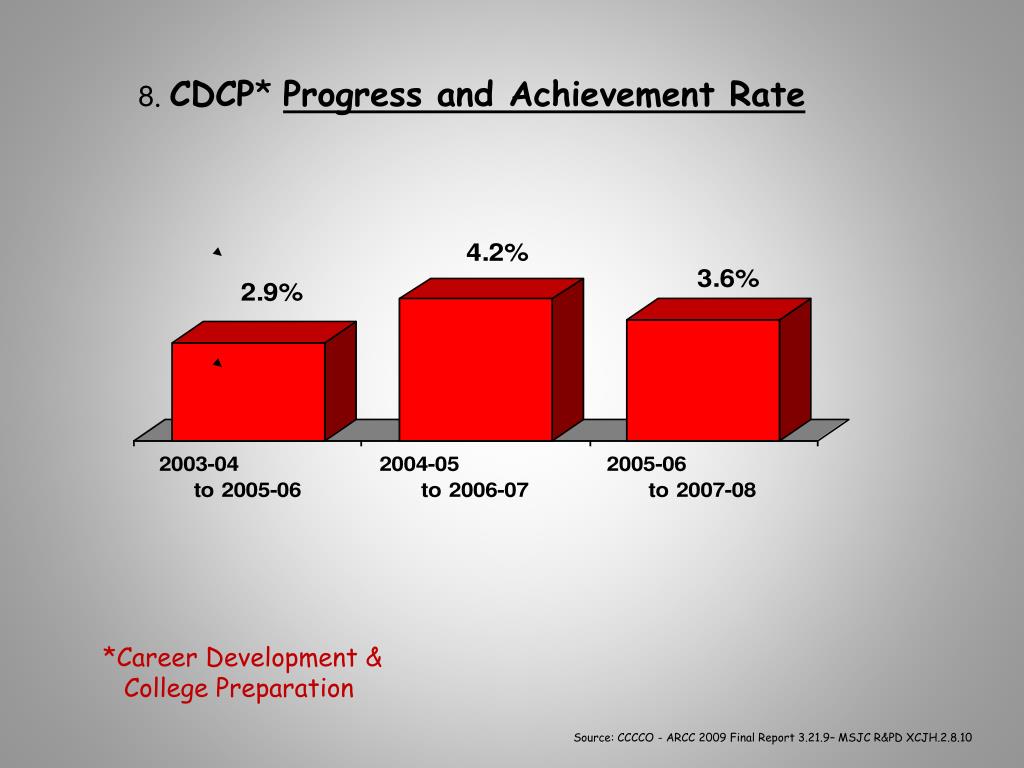 8. CDCP* Progress and Achievement Rate

2.9%

4.2%

3.6%

2003-04 to 2005-06

2004-05 to 2006-07

2005-06 to 2007-08

*Career Development & College Preparation

Source: CCCCO - ARCC 2009 Final Report 3.21.9– MSJC R&PD XCJH.2.8.10